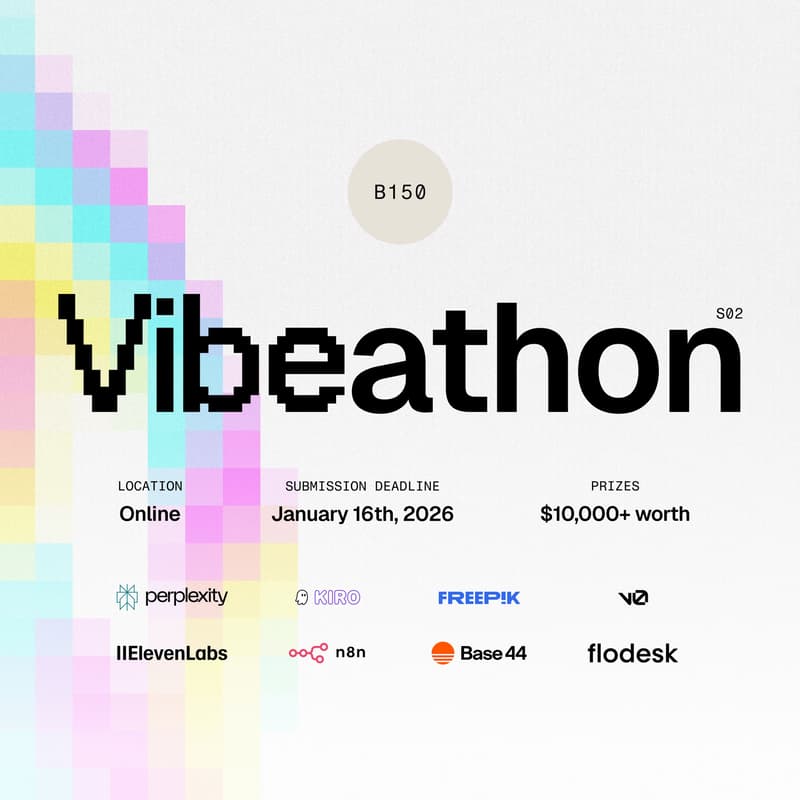 B150

Vibeathon

S02

LOCATION
Online

SUBMISSION DEADLINE
January 16th, 2026

PRIZES
$10,000+ worth

perplexity

KIRO

FREEP!K

v0

IIElevenLabs

n8n

Base44

flodesk